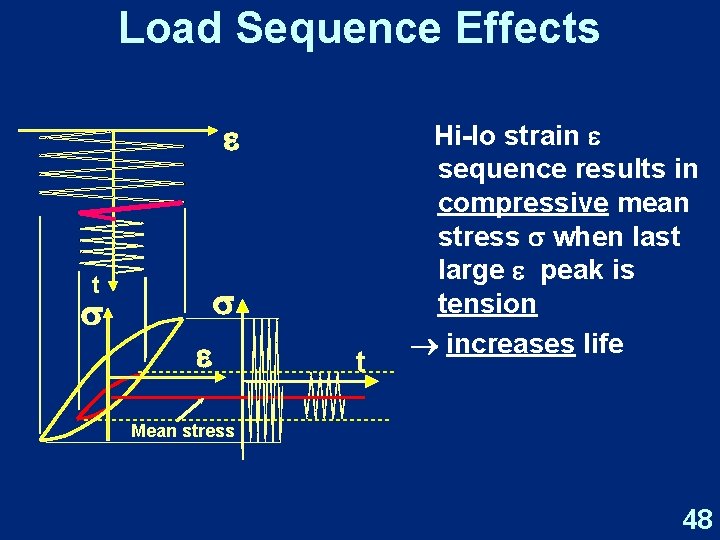 Load Sequence Effects

$\varepsilon$

t

$\sigma$

$\sigma$

$\varepsilon$

t

Mean stress

Hi-lo strain $\varepsilon$ sequence results in compressive mean stress $\sigma$ when last large $\varepsilon$ peak is tension

$\rightarrow$ increases life

48